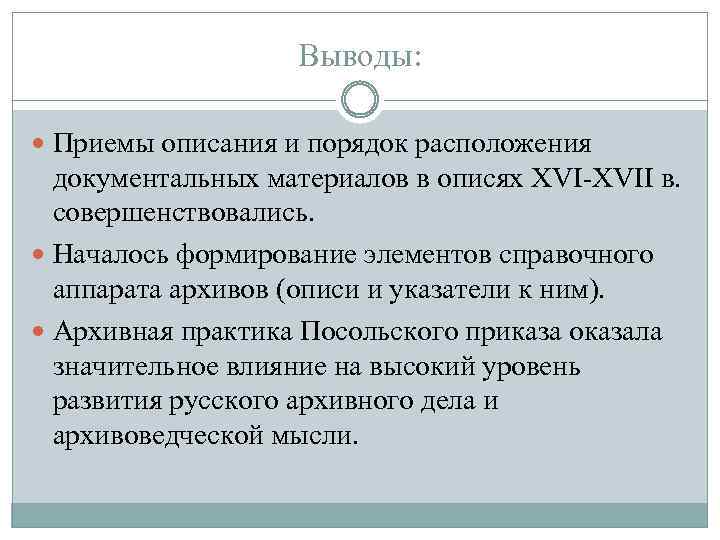 Выводы:

Приемы описания и порядок расположения документальных материалов в описях XVI-XVII в. совершенствовались.

Началось формирование элементов справочного аппарата архивов (описи и указатели к ним).

Архивная практика Посольского приказа оказала значительное влияние на высокий уровень развития русского архивного дела и архивоведческой мысли.